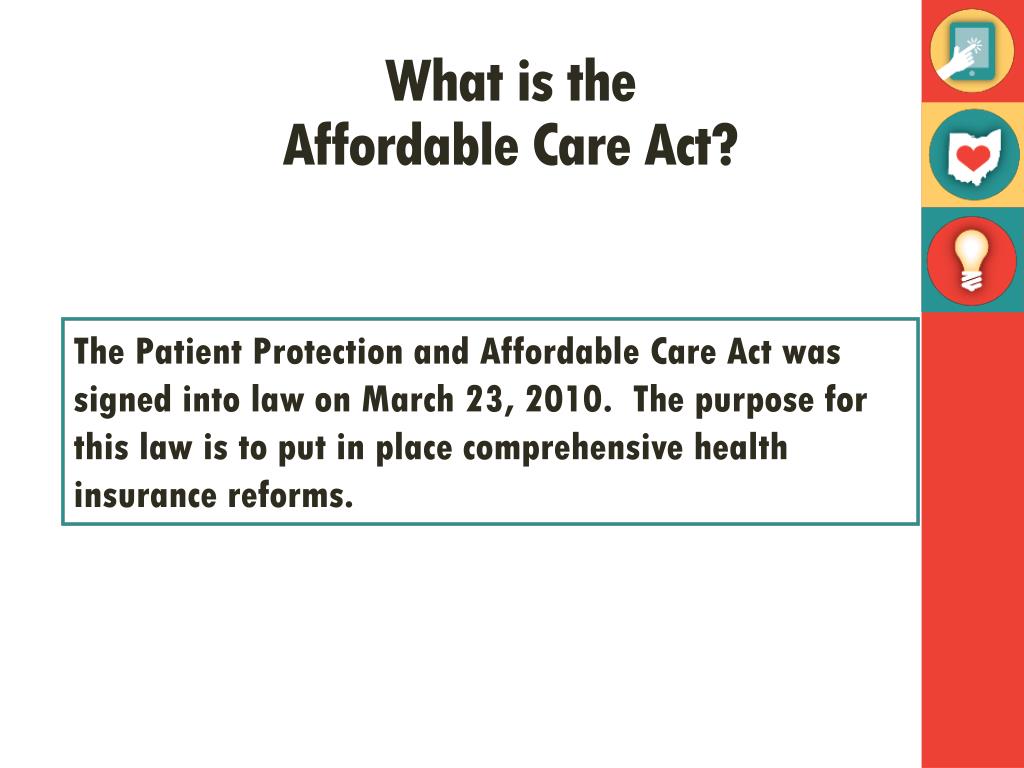 What is the
Affordable Care Act?

The Patient Protection and Affordable Care Act was signed into law on March 23, 2010.  The purpose for this law is to put in place comprehensive health insurance reforms.